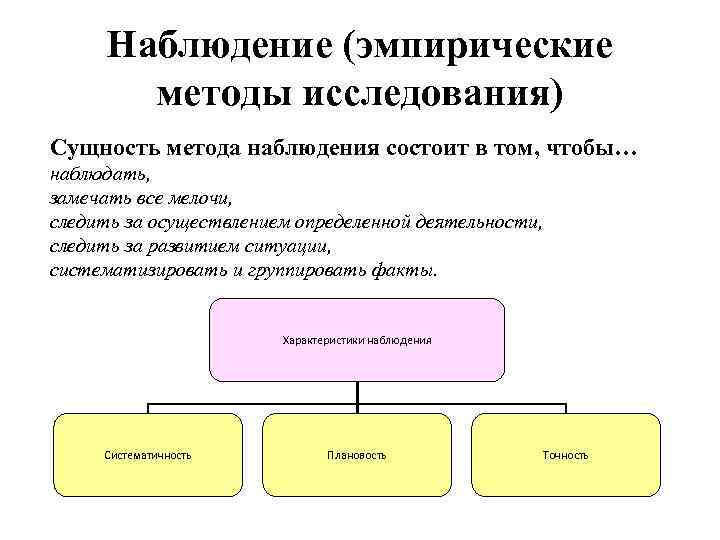 Наблюдение (эмпирические методы исследования)

Сущность метода наблюдения состоит в том, чтобы…
наблюдать,
замечать все мелочи,
следить за осуществлением определенной деятельности,
следить за развитием ситуации,
систематизировать и группировать факты.

Характеристики наблюдения

Систематичность

Плановость

Точность